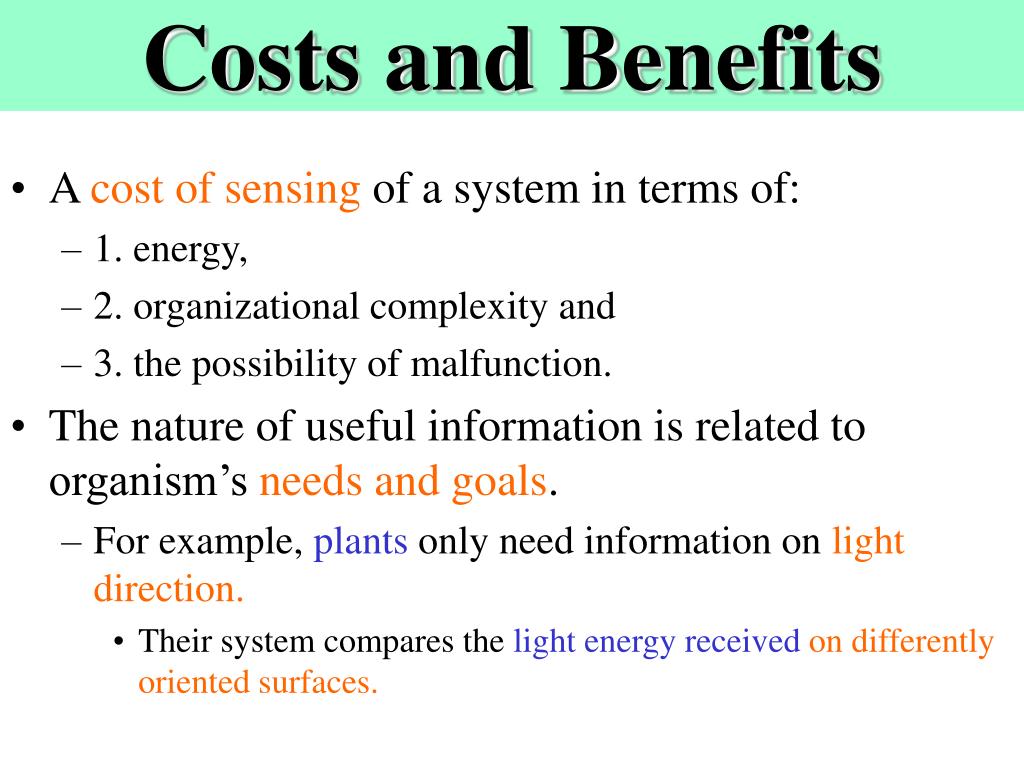 Costs and Benefits

• A cost of sensing of a system in terms of:
– 1. energy,
– 2. organizational complexity and
– 3. the possibility of malfunction.

• The nature of useful information is related to organism’s needs and goals.
– For example, plants only need information on light direction.
• Their system compares the light energy received on differently oriented surfaces.